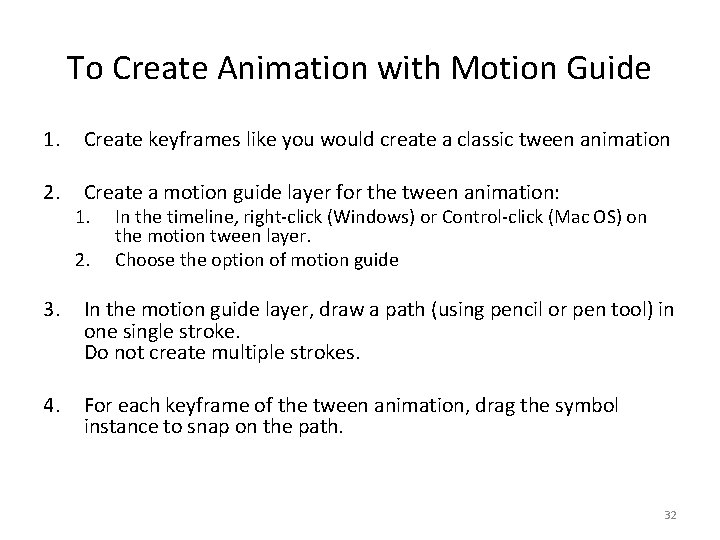 To Create Animation with Motion Guide

1. Create keyframes like you would create a classic tween animation

2. Create a motion guide layer for the tween animation:
 1. In the timeline, right-click (Windows) or Control-click (Mac OS) on the motion tween layer.
 2. Choose the option of motion guide

3. In the motion guide layer, draw a path (using pencil or pen tool) in one single stroke.
Do not create multiple strokes.

4. For each keyframe of the tween animation, drag the symbol instance to snap on the path.

32